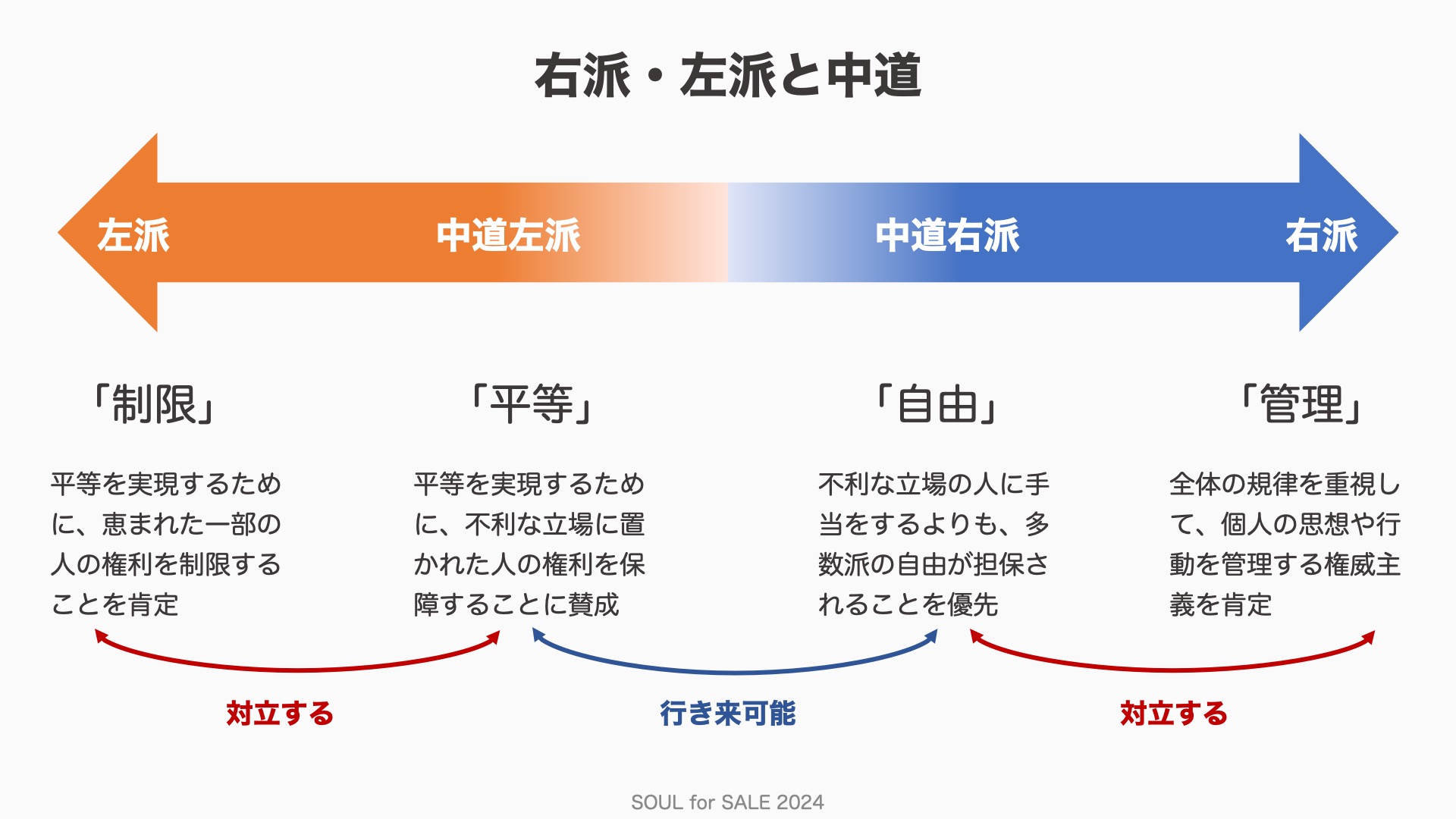 右派・左派と中道

左派

中道左派

中道右派

右派

「制限」

平等を実現するために、恵まれた一部の人の権利を制限することを肯定

「平等」

平等を実現するために、不利な立場に置かれた人の権利を保障することに賛成

「自由」

不利な立場の人に手当をするよりも、多数派の自由が担保されることを優先

「管理」

全体の規律を重視して、個人の思想や行動を管理する権威主義を肯定

対立する

行き来可能

対立する

SOUL for SALE 2024